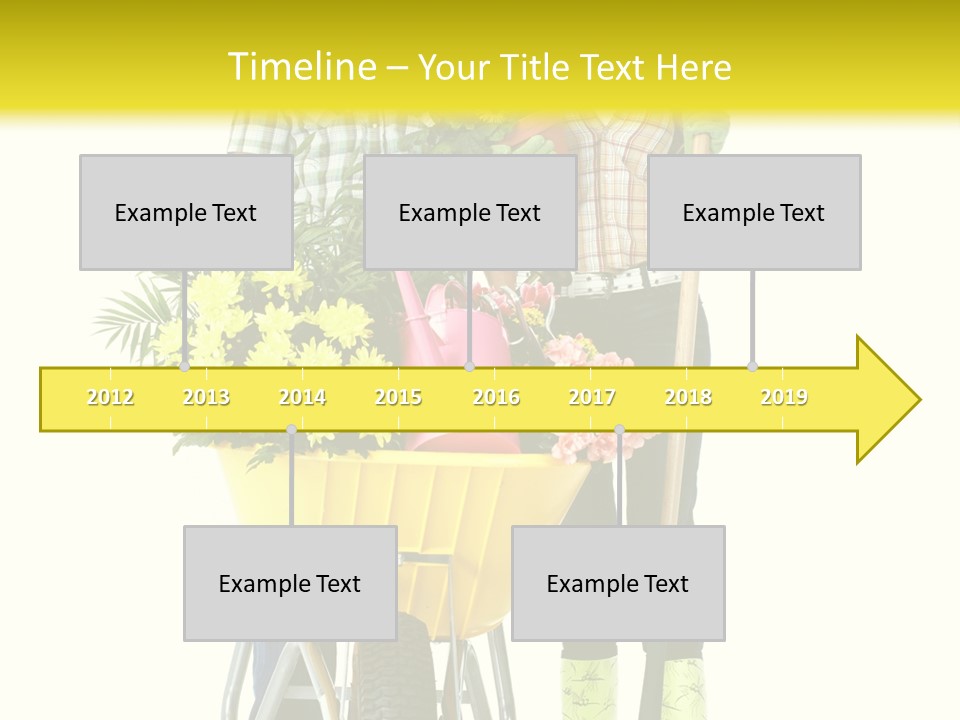 Timeline – Your Title Text Here

Example Text

Example Text

Example Text

2012 2013 2014 2015 2016 2017 2018 2019

Example Text

Example Text